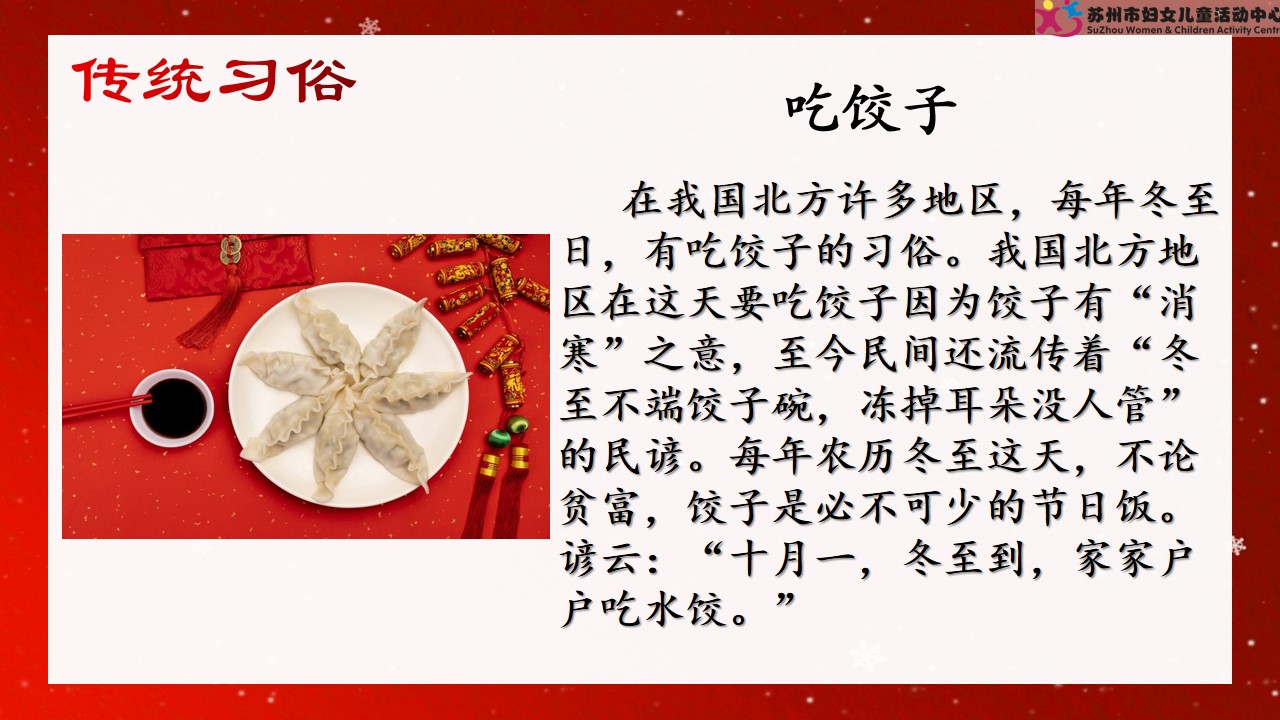 苏州市妇女儿童活动中心
SuZhou Women & Children Activity Centr

传统习俗

吃饺子

在我国北方许多地区，每年冬至日，有吃饺子的习俗。我国北方地区在这天要吃饺子因为饺子有“消寒”之意，至今民间还流传着“冬至不端饺子碗，冻掉耳朵没人管”的民谚。每年农历冬至这天，不论贫富，饺子是必不可少的节日饭。谚云：“十月一，冬至到，家家户户吃水饺。”